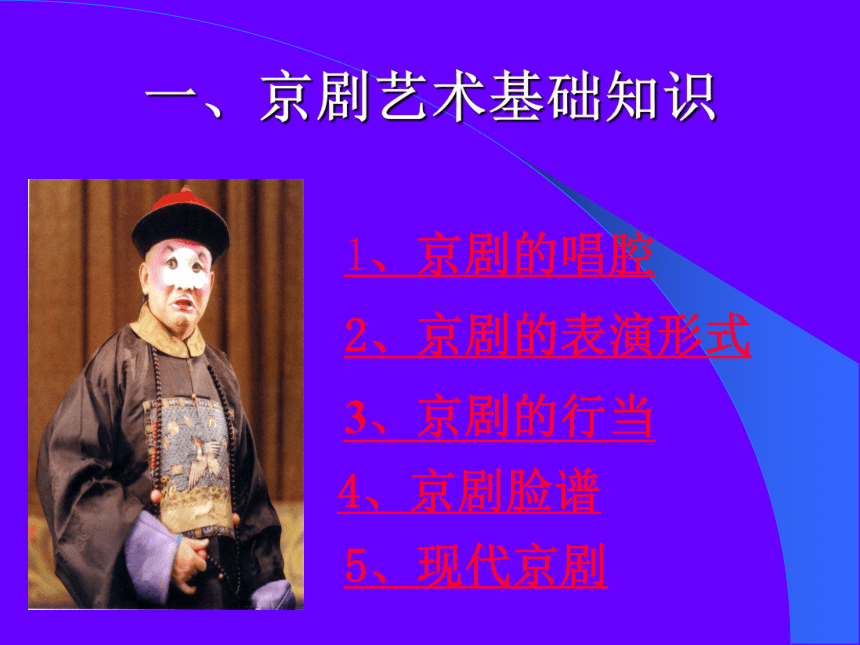 一、京剧艺术基础知识

1、京剧的唱腔

2、京剧的表演形式

3、京剧的行当

4、京剧脸谱

5、现代京剧